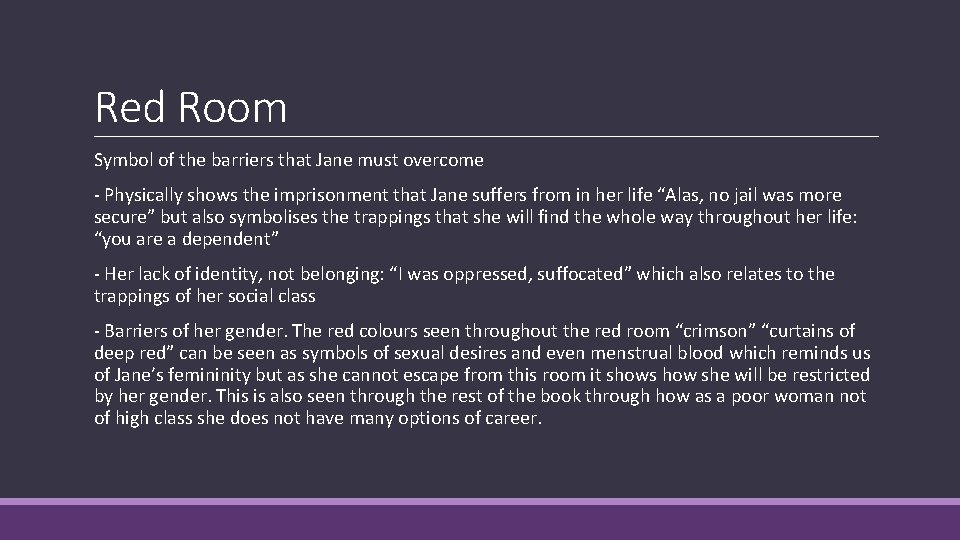 Red Room

Symbol of the barriers that Jane must overcome

- Physically shows the imprisonment that Jane suffers from in her life “Alas, no jail was more secure” but also symbolises the trappings that she will find the whole way throughout her life: “you are a dependent”

- Her lack of identity, not belonging: “I was oppressed, suffocated” which also relates to the trappings of her social class

- Barriers of her gender. The red colours seen throughout the red room “crimson” “curtains of deep red” can be seen as symbols of sexual desires and even menstrual blood which reminds us of Jane’s femininity but as she cannot escape from this room it shows how she will be restricted by her gender. This is also seen through the rest of the book through how as a poor woman not of high class she does not have many options of career.